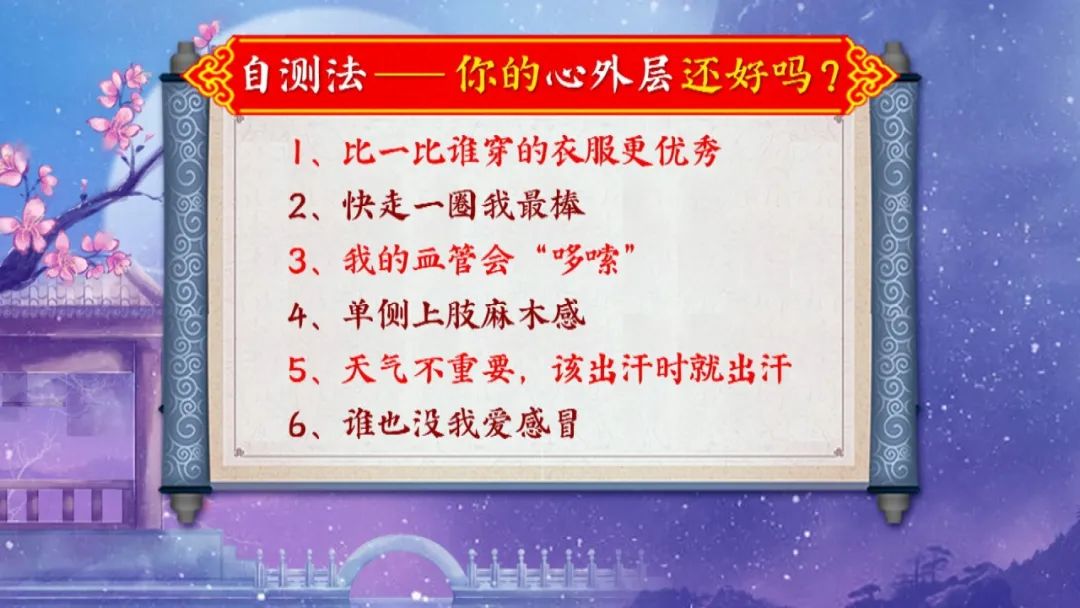 自测法——你的心外层还好吗？

1、比一比谁穿的衣服更优秀
2、快走一圈我最棒
3、我的血管会“哆嗦”
4、单侧上肢麻木感
5、天气不重要，该出汗时就出汗
6、谁也没我爱感冒